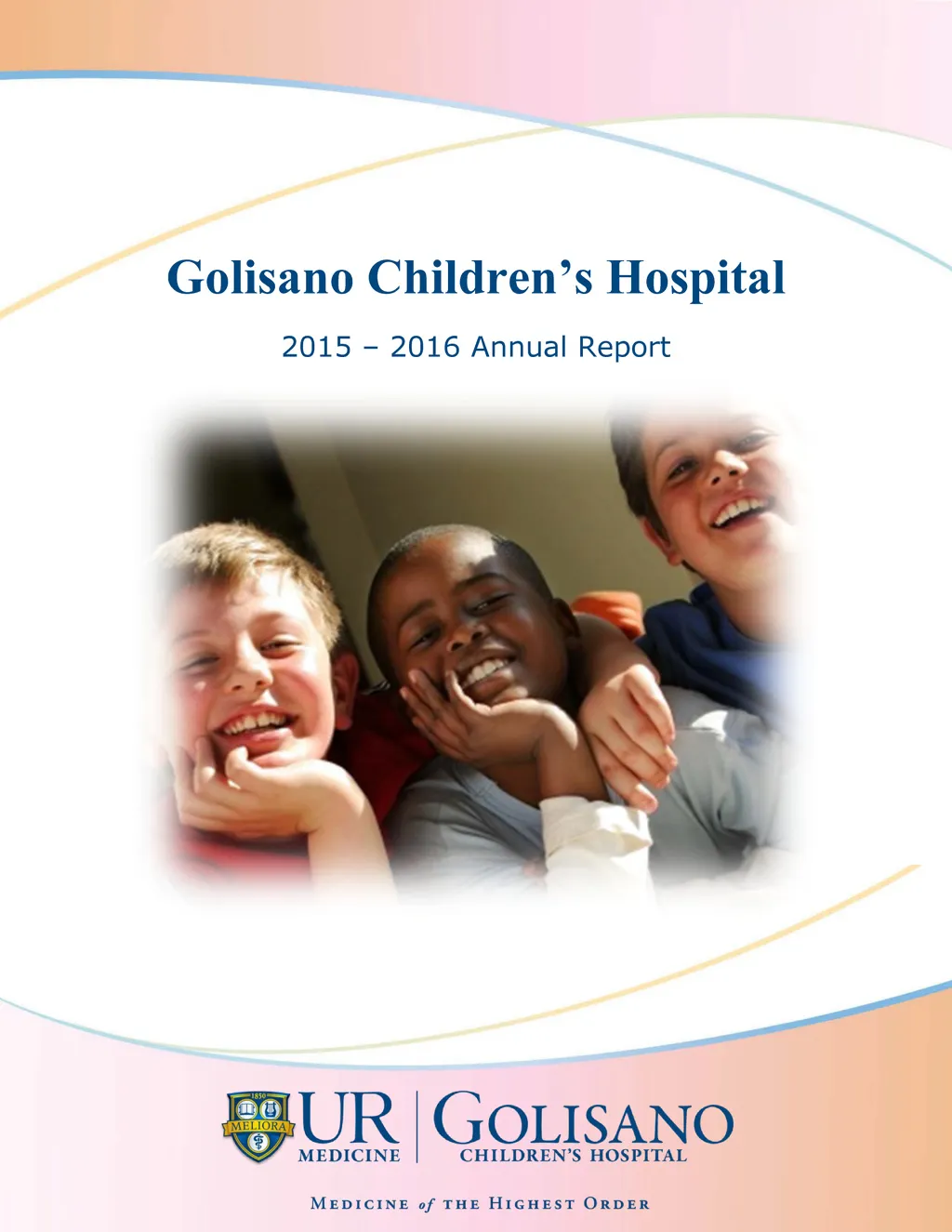 Golisano Children's Hospital

2015 – 2016 Annual Report

1850
MELIORA
UR
MEDICINE

GOLISANO
CHILDREN'S HOSPITAL

MEDICINE of THE HIGHEST ORDER